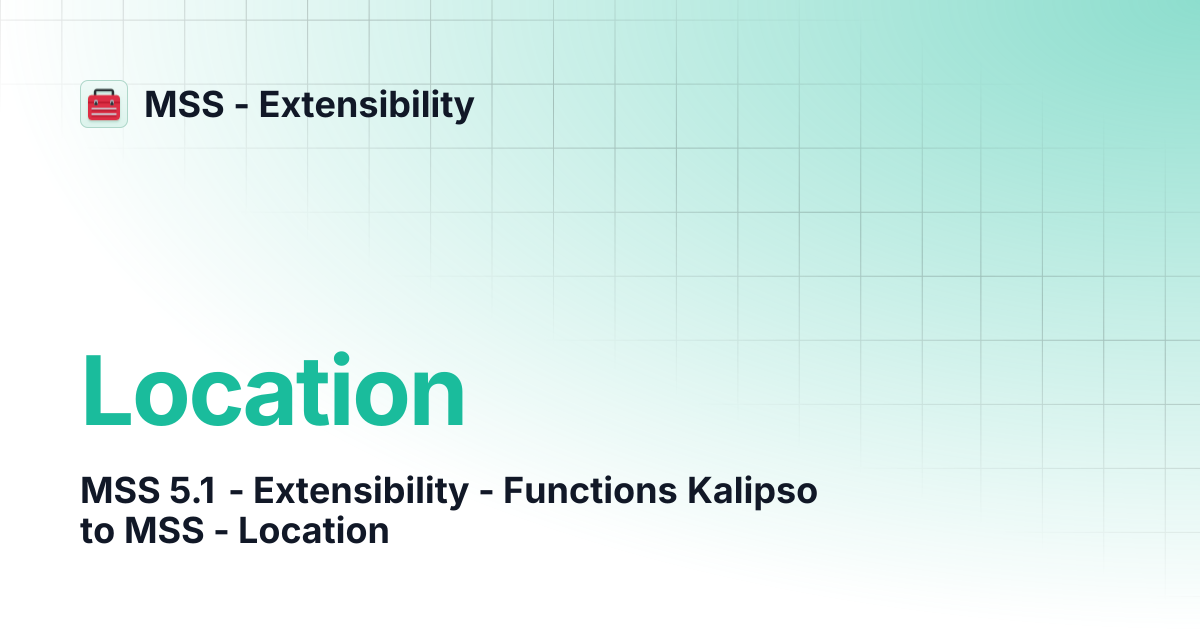 MSS - Extensibility

Location

MSS 5.1 - Extensibility - Functions Kalipso to MSS - Location